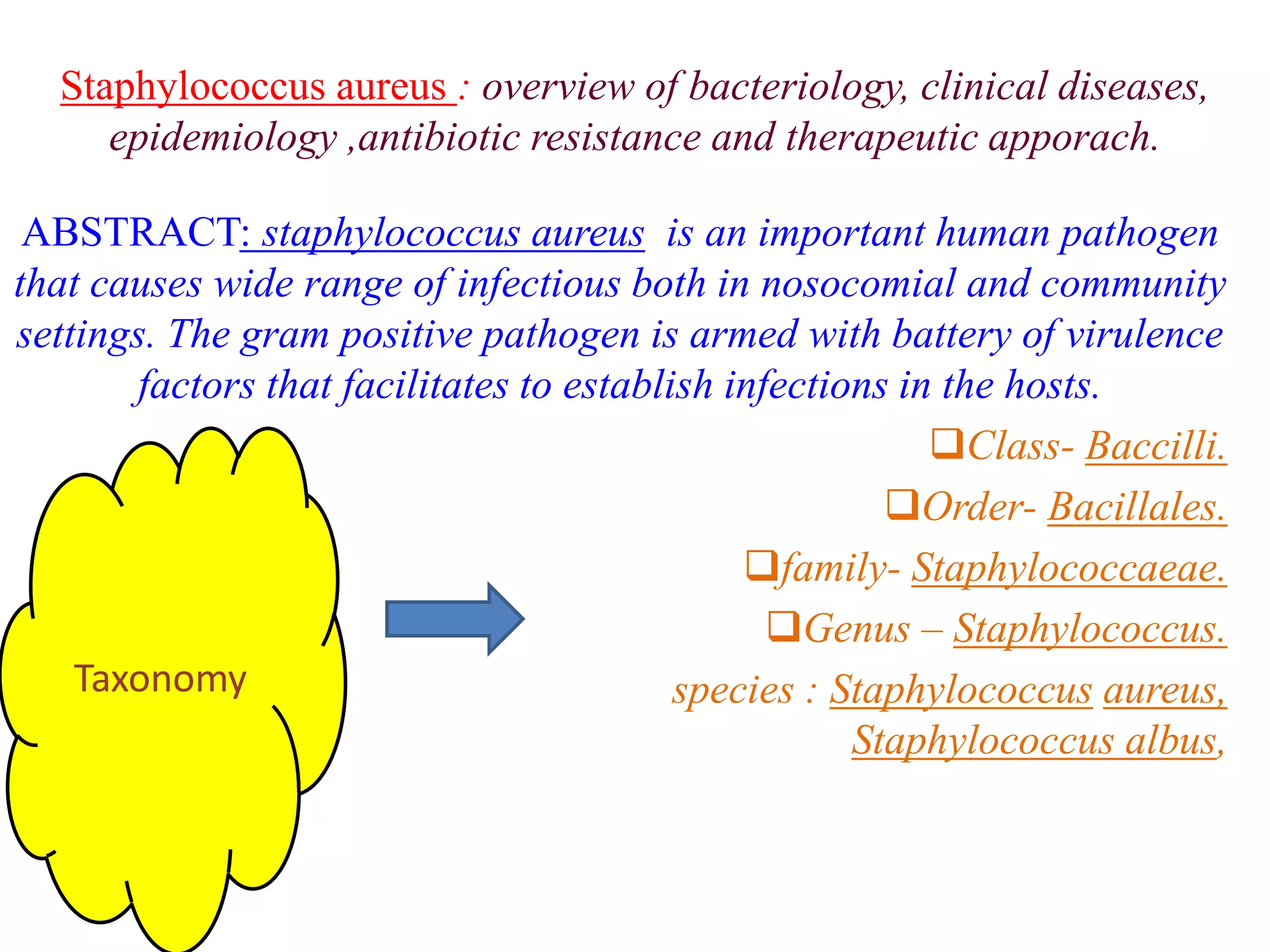 Staphylococcus aureus : overview of bacteriology, clinical diseases, epidemiology ,antibiotic resistance and therapeutic apporach.

ABSTRACT: staphylococcus aureus is an important human pathogen that causes wide range of infectious both in nosocomial and community settings. The gram positive pathogen is armed with battery of virulence factors that facilitates to establish infections in the hosts.

Taxonomy

❑Class- Baccilli.
❑Order- Bacillales.
❑family- Staphylococcaeae.
❑Genus – Staphylococcus.
species : Staphylococcus aureus, Staphylococcus albus,